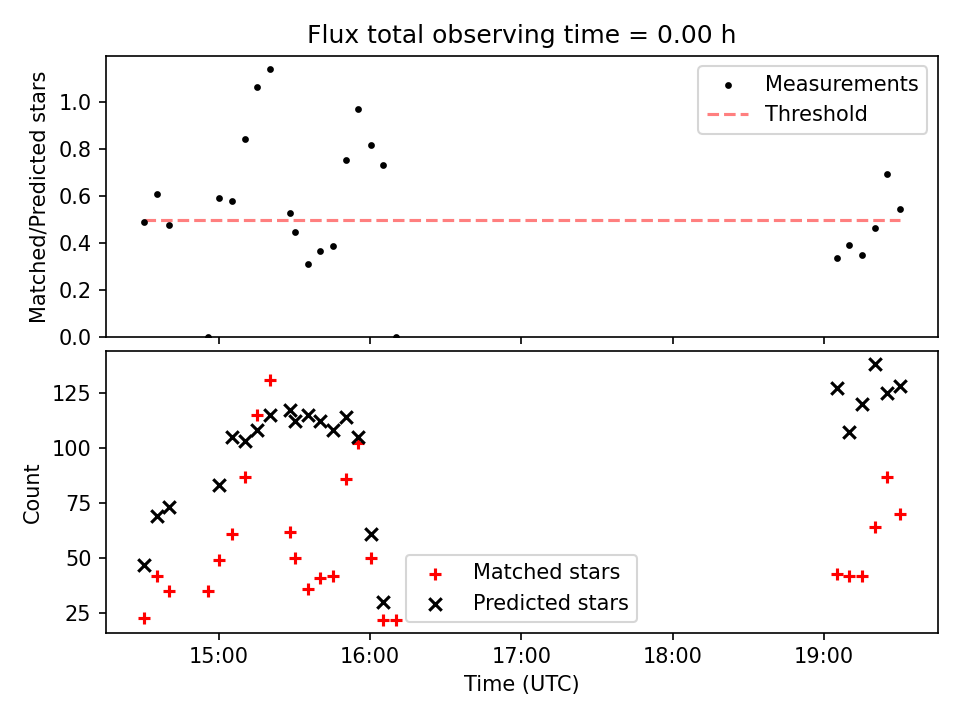 Flux total observing time = 0.00 h

Matched/Predicted stars

1.0
0.8
0.6
0.4
0.2
0.0

Measurements
Threshold

Count

125
100
75
50
25

Matched stars
Predicted stars

15:00
16:00
17:00
18:00
19:00

Time (UTC)